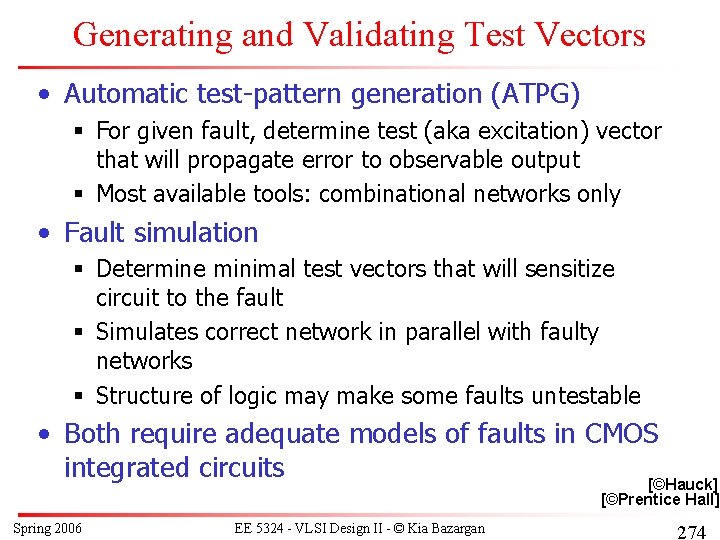 Generating and Validating Test Vectors

• Automatic test-pattern generation (ATPG)
  ▪ For given fault, determine test (aka excitation) vector that will propagate error to observable output
  ▪ Most available tools: combinational networks only
• Fault simulation
  ▪ Determine minimal test vectors that will sensitize circuit to the fault
  ▪ Simulates correct network in parallel with faulty networks
  ▪ Structure of logic may make some faults untestable
• Both require adequate models of faults in CMOS integrated circuits

[©Hauck]
[©Prentice Hall]

Spring 2006 EE 5324 - VLSI Design II - © Kia Bazargan 274